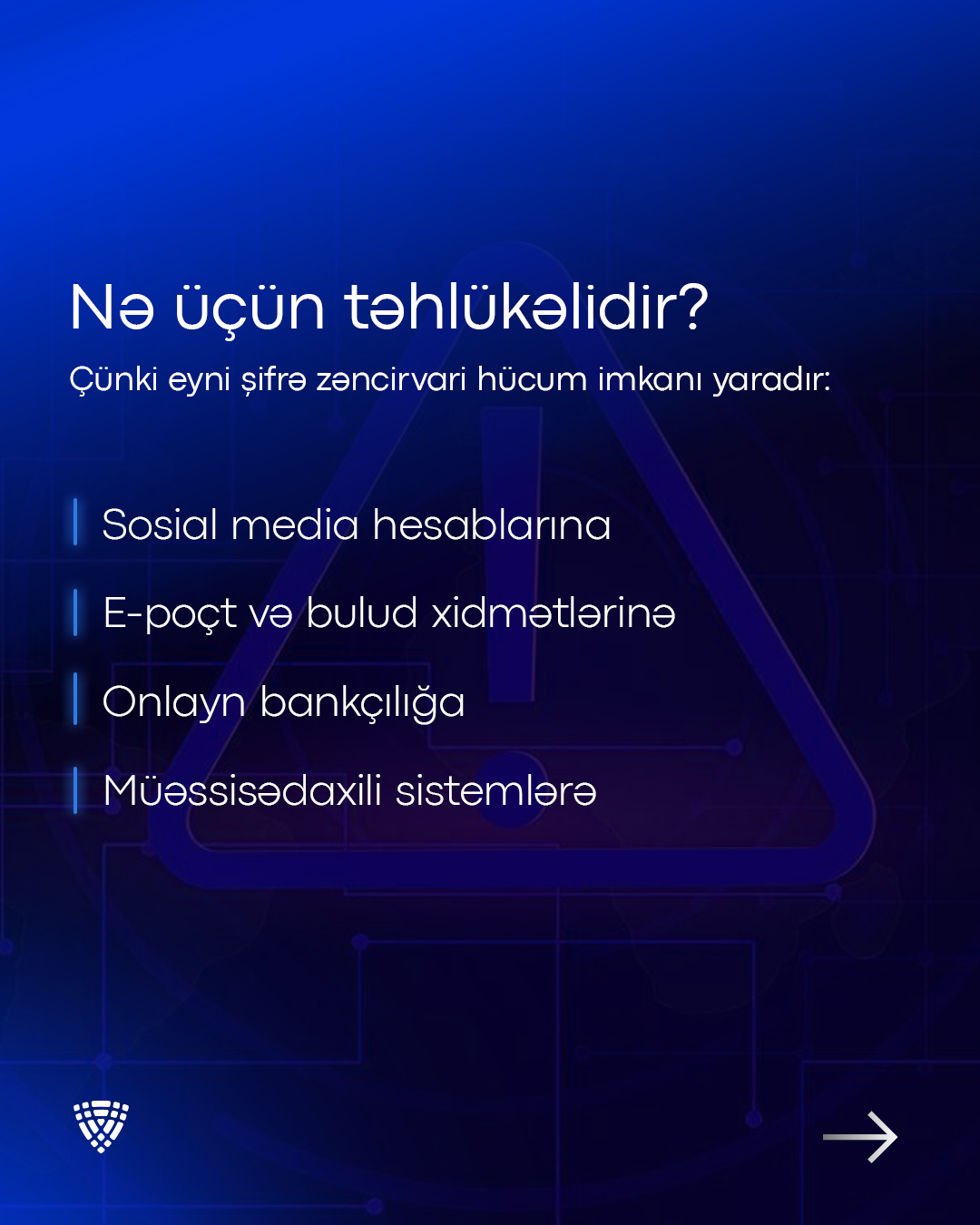 Nə üçün təhlükəlidir?
Çünki eyni şifrə zəncirvari hücum imkanı yaradır:

Sosial media hesablarına

E-poçt və bulud xidmətlərinə

Onlayn bankçılığa

Müəssisədaxili sistemlərə